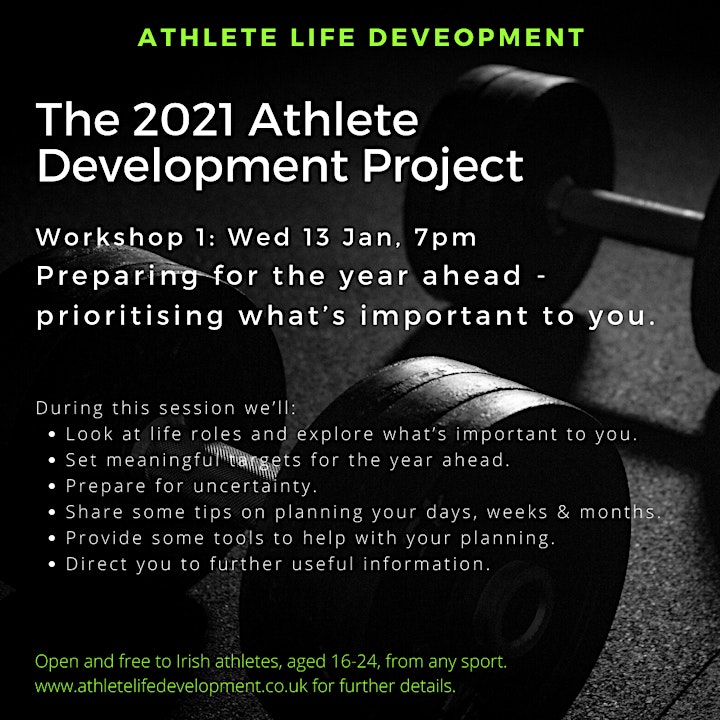 ATHLETE LIFE DEVEOPMENT

The 2021 Athlete Development Project

Workshop 1: Wed 13 Jan, 7pm
Preparing for the year ahead - prioritising what's important to you.

During this session we'll:
• Look at life roles and explore what's important to you.
• Set meaningful targets for the year ahead.
• Prepare for uncertainty.
• Share some tips on planning your days, weeks & months.
• Provide some tools to help with your planning.
• Direct you to further useful information.

Open and free to Irish athletes, aged 16-24, from any sport.
www.athletelifedevelopment.co.uk for further details.